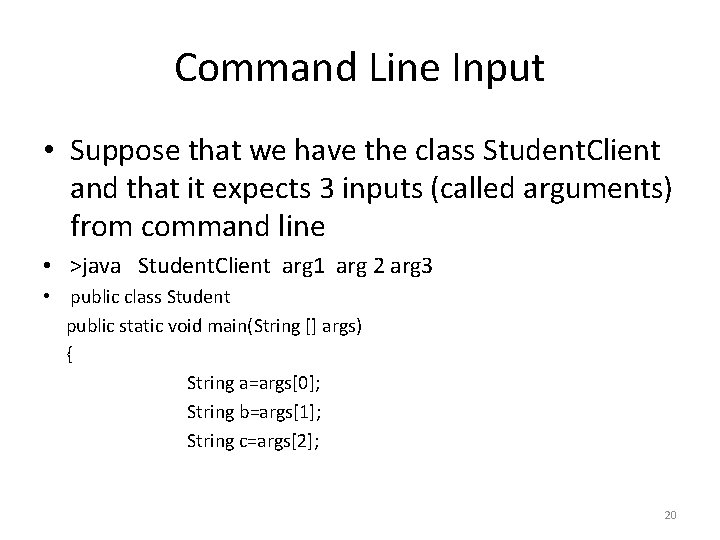 Command Line Input

• Suppose that we have the class StudentClient and that it expects 3 inputs (called arguments) from command line

• >java StudentClient arg1 arg 2 arg3

• public class Student

public static void main(String [] args)

{

String a=args[0];

String b=args[1];

String c=args[2];

20